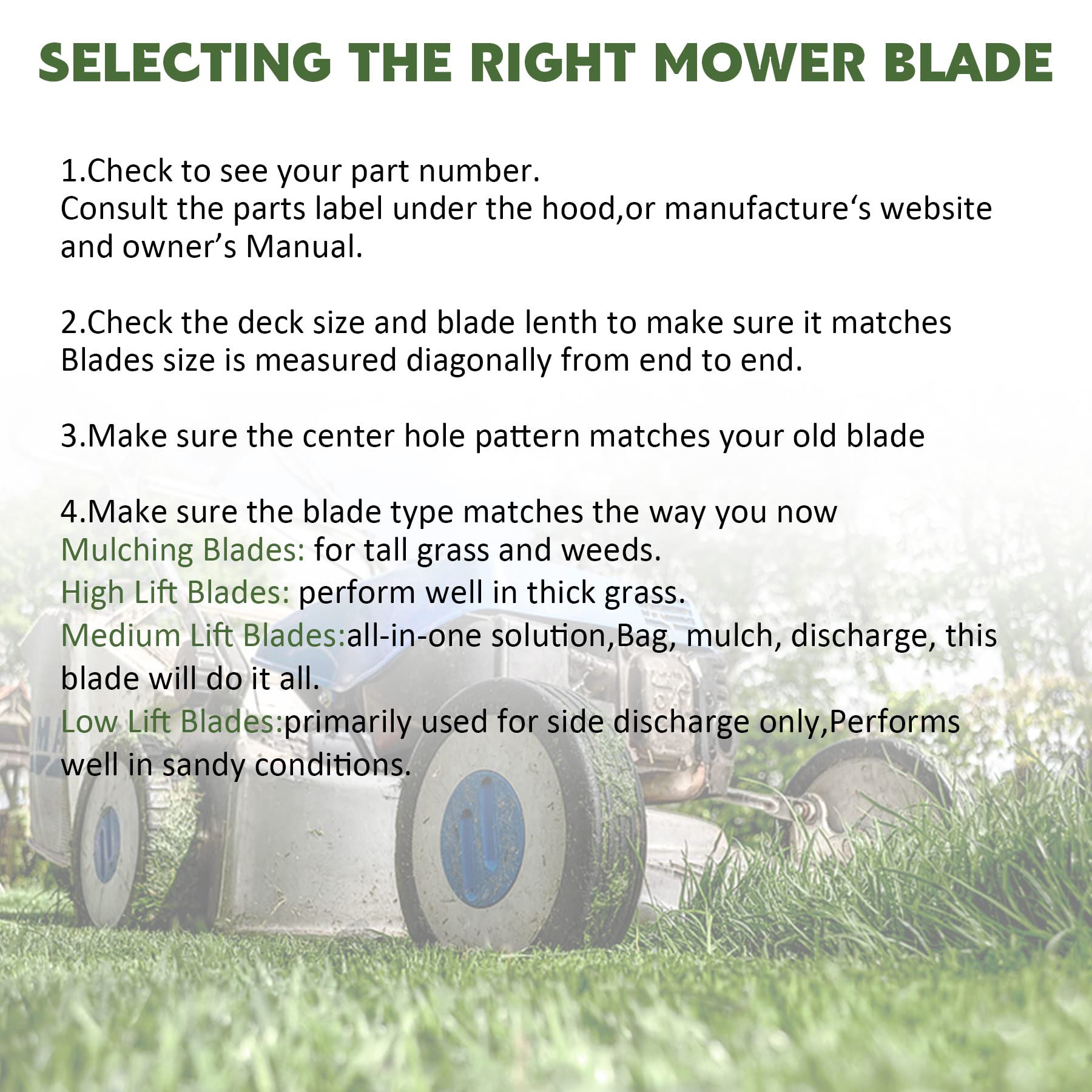 SELECTING THE RIGHT MOWER BLADE

1.Check to see your part number.
Consult the parts label under the hood,or manufacture‘s website and owner’s Manual.

2.Check the deck size and blade lenth to make sure it matches
Blades size is measured diagonally from end to end.

3.Make sure the center hole pattern matches your old blade

4.Make sure the blade type matches the way you now
Mulching Blades: for tall grass and weeds.
High Lift Blades: perform well in thick grass.
Medium Lift Blades:all-in-one solution,Bag, mulch, discharge, this blade will do it all.
Low Lift Blades:primarily used for side discharge only,Performs well in sandy conditions.